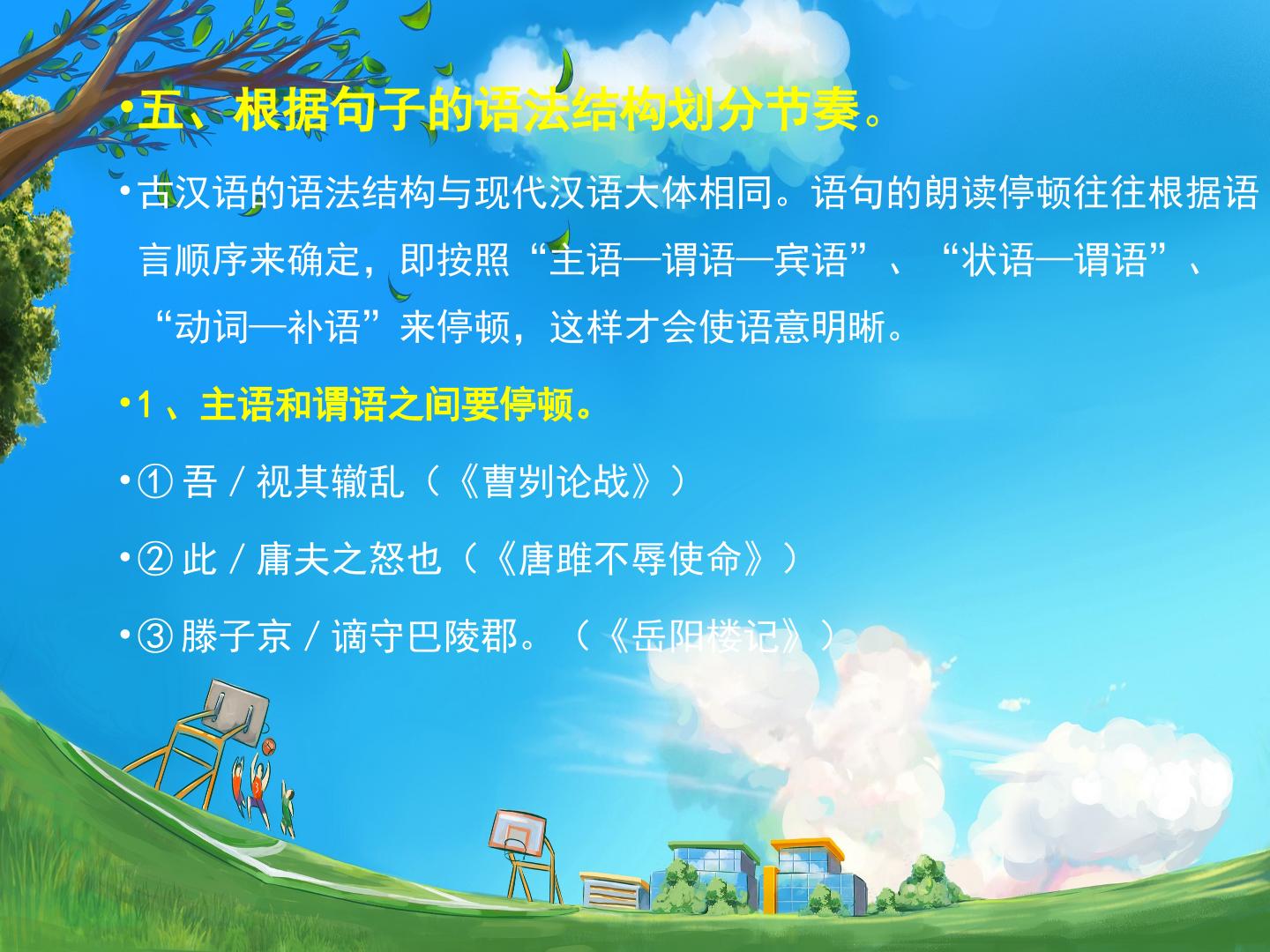 • 五、根据句子的语法结构划分节奏。

• 古汉语的语法结构与现代汉语大体相同。语句的朗读停顿往往根据语言顺序来确定，即按照“主语—谓语—宾语”、“状语—谓语”、“动词—补语”来停顿，这样才会使语意明晰。

• 1、主语和谓语之间要停顿。

• ①吾／视其辙乱（《曹刿论战》）

• ②此／庸夫之怒也（《唐雎不辱使命》）

• ③滕子京／谪守巴陵郡。（《岳阳楼记》）